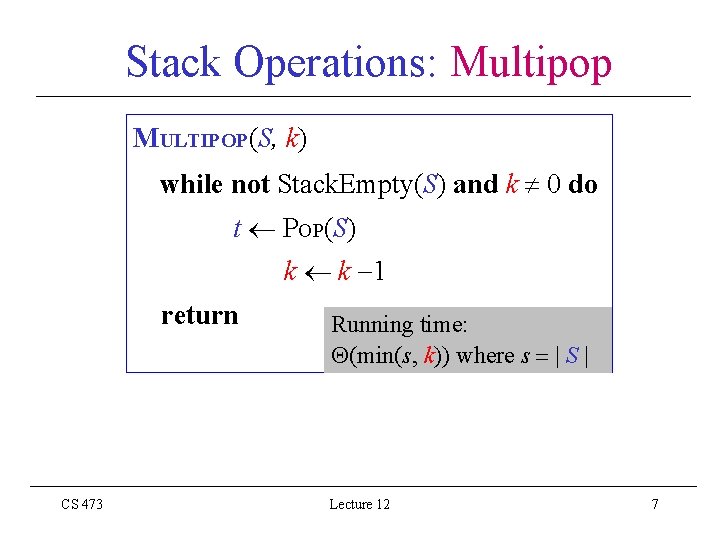 Stack Operations: Multipop

MULTIPOP($S$, $k$)

while not StackEmpty($S$) and $k \neq 0$ do

$t \leftarrow$ POP($S$)

$k \leftarrow k - 1$

return

Running time:
$\Theta(\min(s, k))$ where $s = |S|$

CS 473

Lecture 12

7